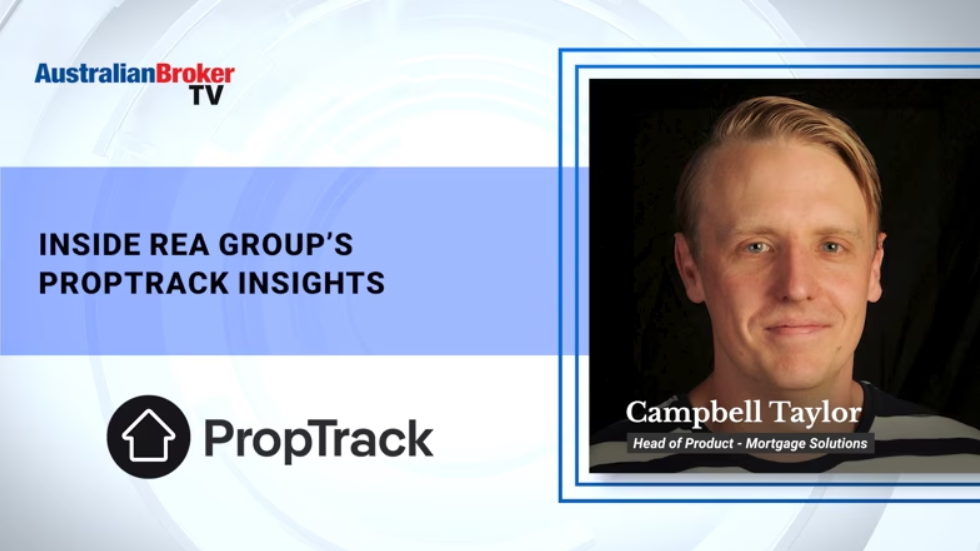 AustralianBroker TV

INSIDE REA GROUP'S PROPTRACK INSIGHTS

PropTrack

Campbell Taylor
Head of Product - Mortgage Solutions